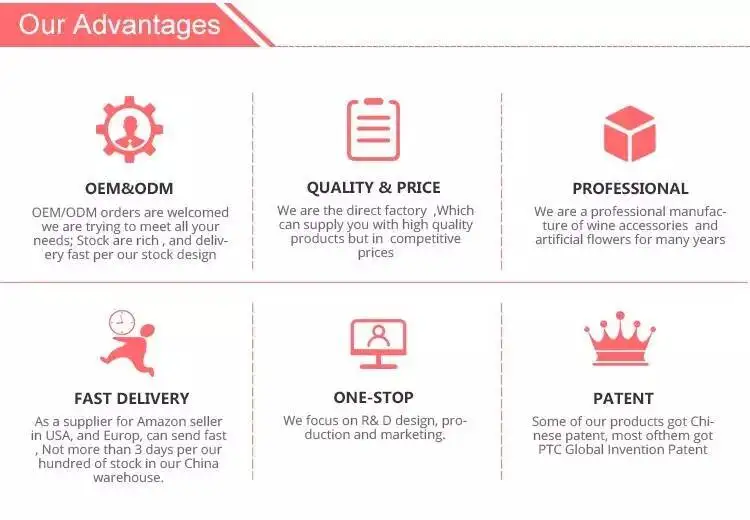 Our Advantages

OEM&ODM

OEM/ODM orders are welcomed we are trying to meet all your needs; Stock are rich , and delivery fast per our stock design

QUALITY & PRICE

We are the direct factory ,Which can supply you with high quality products but in competitive prices

PROFESSIONAL

We are a professional manufacture of wine accessories and artificial flowers for many years

FAST DELIVERY

As a supplier for Amazon seller in USA, and Europ, can send fast , Not more than 3 days per our hundred of stock in our China warehouse.

ONE-STOP

We focus on R& D design, production and marketing.

PATENT

Some of our products got Chinese patent, most ofthem got PTC Global Invention Patent